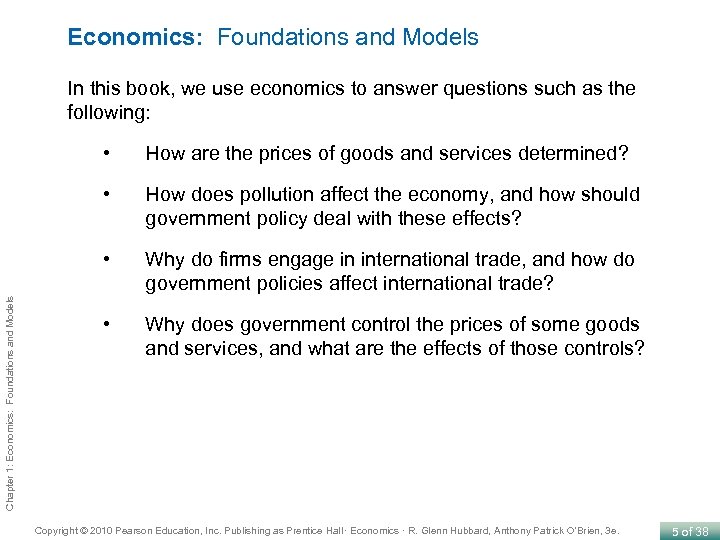 Economics: Foundations and Models

In this book, we use economics to answer questions such as the following:

• How are the prices of goods and services determined?

• How does pollution affect the economy, and how should government policy deal with these effects?

• Why do firms engage in international trade, and how do government policies affect international trade?

• Why does government control the prices of some goods and services, and what are the effects of those controls?

Chapter 1: Economics: Foundations and Models

Copyright © 2010 Pearson Education, Inc. Publishing as Prentice Hall · Economics · R. Glenn Hubbard, Anthony Patrick O'Brien, 3e.

5 of 38